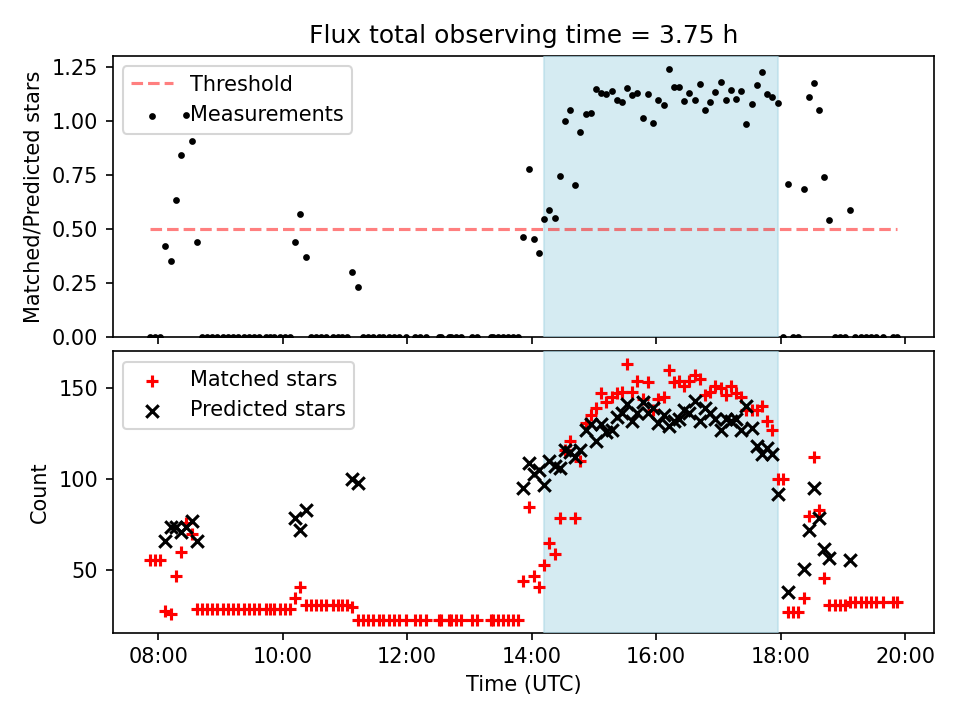 Flux total observing time = 3.75 h

Threshold
Measurements

Matched/Predicted stars

1.25
1.00
0.75
0.50
0.25
0.00

Matched stars
Predicted stars

Count

150
100
50

08:00
10:00
12:00
14:00
16:00
18:00
20:00

Time (UTC)